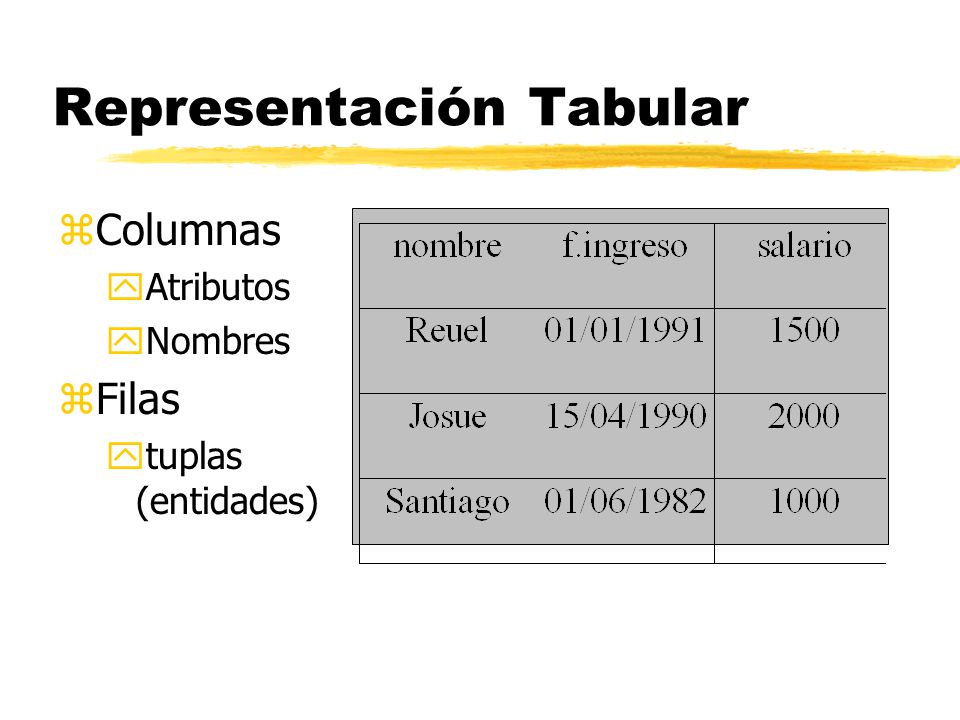 Representación Tabular

Columnas
Atributos
Nombres
Filas
tuplas (entidades)

| nombre | f.ingreso | salario |
|---|---|---|
| Reuel | 01/01/1991 | 1500 |
| Josue | 15/04/1990 | 2000 |
| Santiago | 01/06/1982 | 1000 |